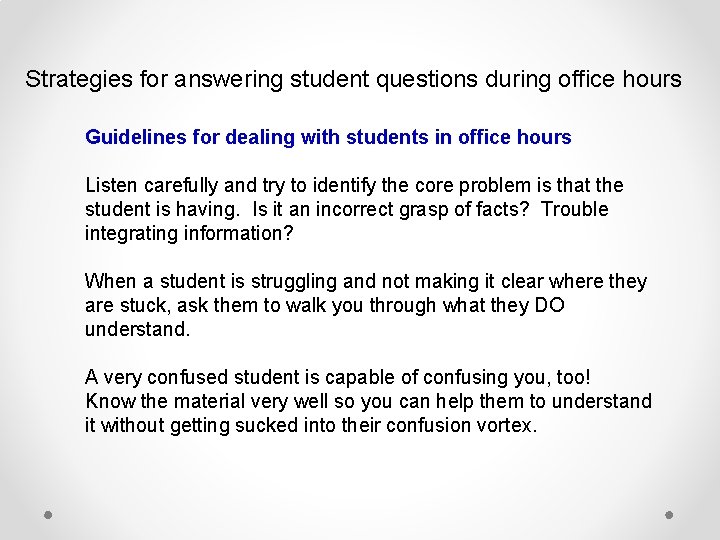 Strategies for answering student questions during office hours

Guidelines for dealing with students in office hours

Listen carefully and try to identify the core problem is that the student is having.  Is it an incorrect grasp of facts?  Trouble integrating information?

When a student is struggling and not making it clear where they are stuck, ask them to walk you through what they DO understand.

A very confused student is capable of confusing you, too! Know the material very well so you can help them to understand it without getting sucked into their confusion vortex.